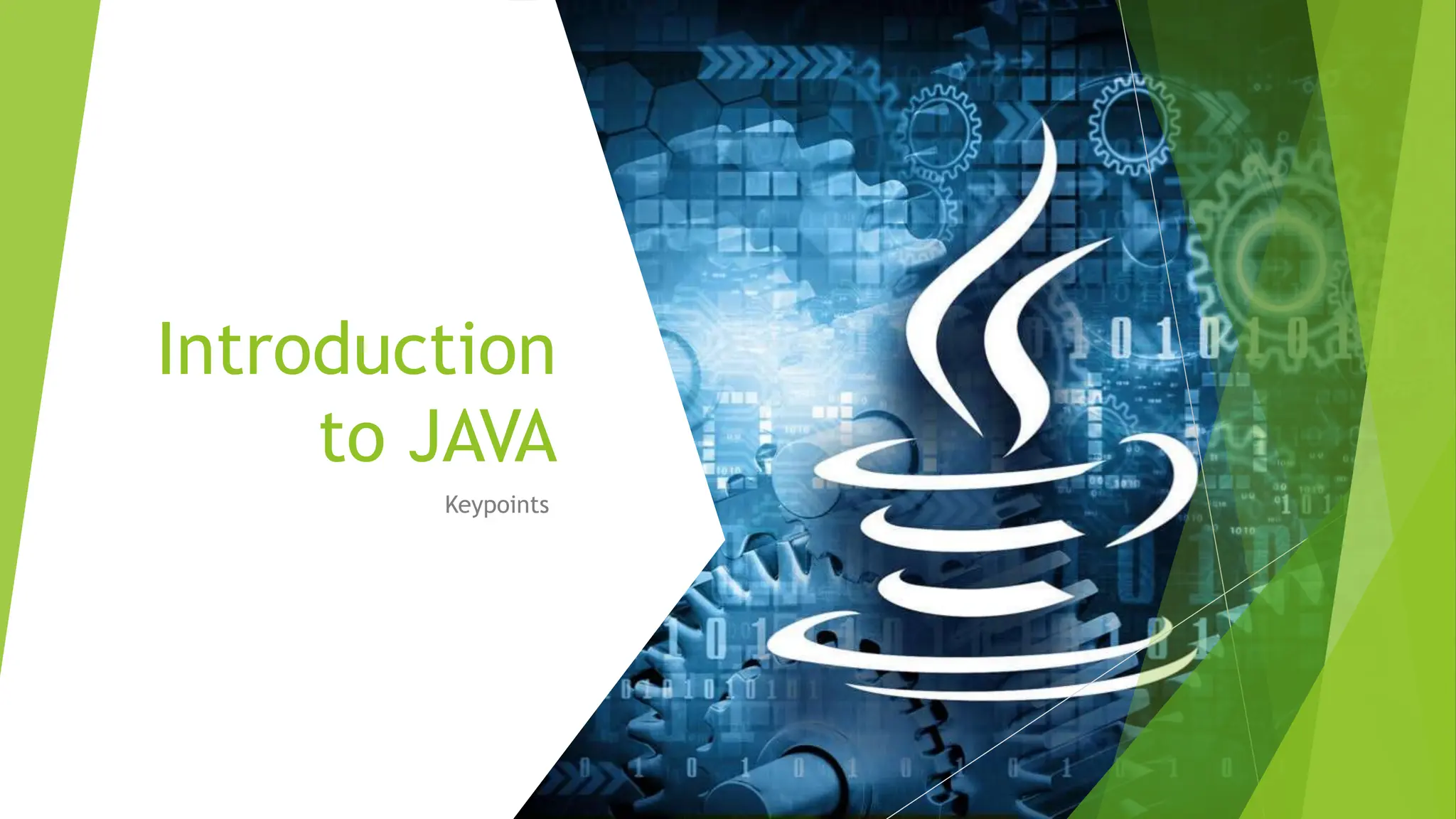 Introduction to JAVA

Keypoints